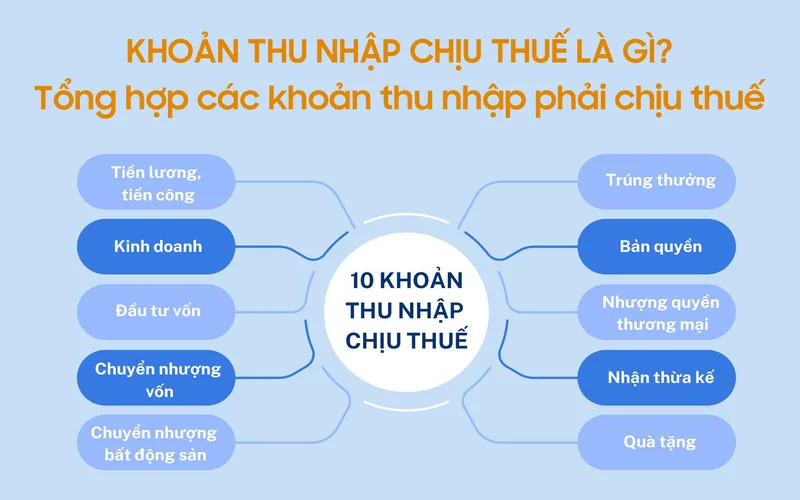 KHOẢN THU NHẬP CHỊU THUẾ LÀ GÌ?
Tổng hợp các khoản thu nhập phải chịu thuế

Tiền lương, tiền công

Kinh doanh

Đầu tư vốn

Chuyển nhượng vốn

Chuyển nhượng bất động sản

10 KHOẢN THU NHẬP CHỊU THUẾ

Trúng thưởng

Bản quyền

Nhượng quyền thương mại

Nhận thừa kế

Quà tặng